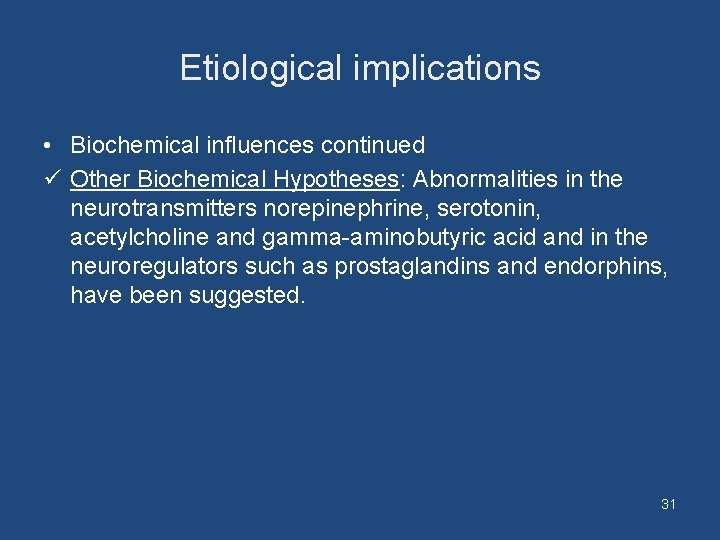 Etiological implications

• Biochemical influences continued

✓ Other Biochemical Hypotheses: Abnormalities in the neurotransmitters norepinephrine, serotonin, acetylcholine and gamma-aminobutyric acid and in the neuroregulators such as prostaglandins and endorphins, have been suggested.

31